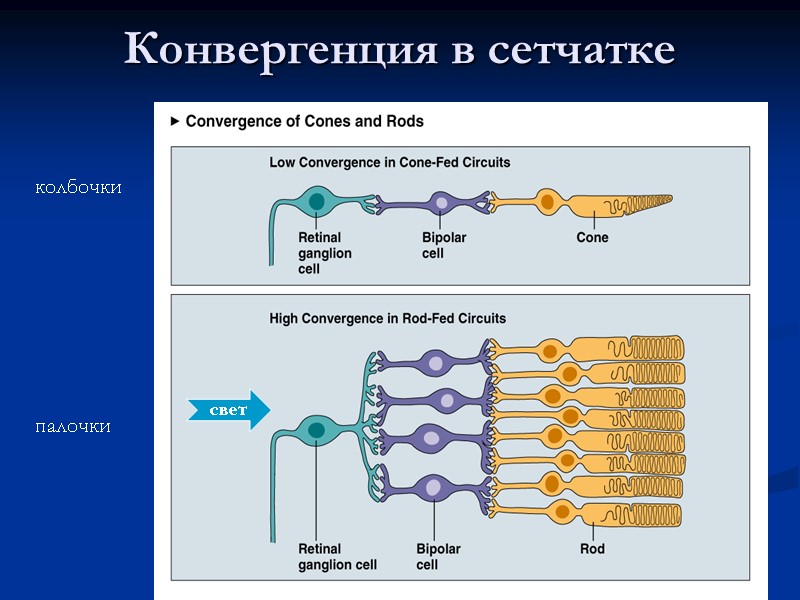 Конвергенция в сетчатке

► Convergence of Cones and Rods

колбочки

Low Convergence in Cone-Fed Circuits

Retinal ganglion cell

Bipolar cell

Cone

палочки

High Convergence in Rod-Fed Circuits

свет

Retinal ganglion cell

Bipolar cell

Rod